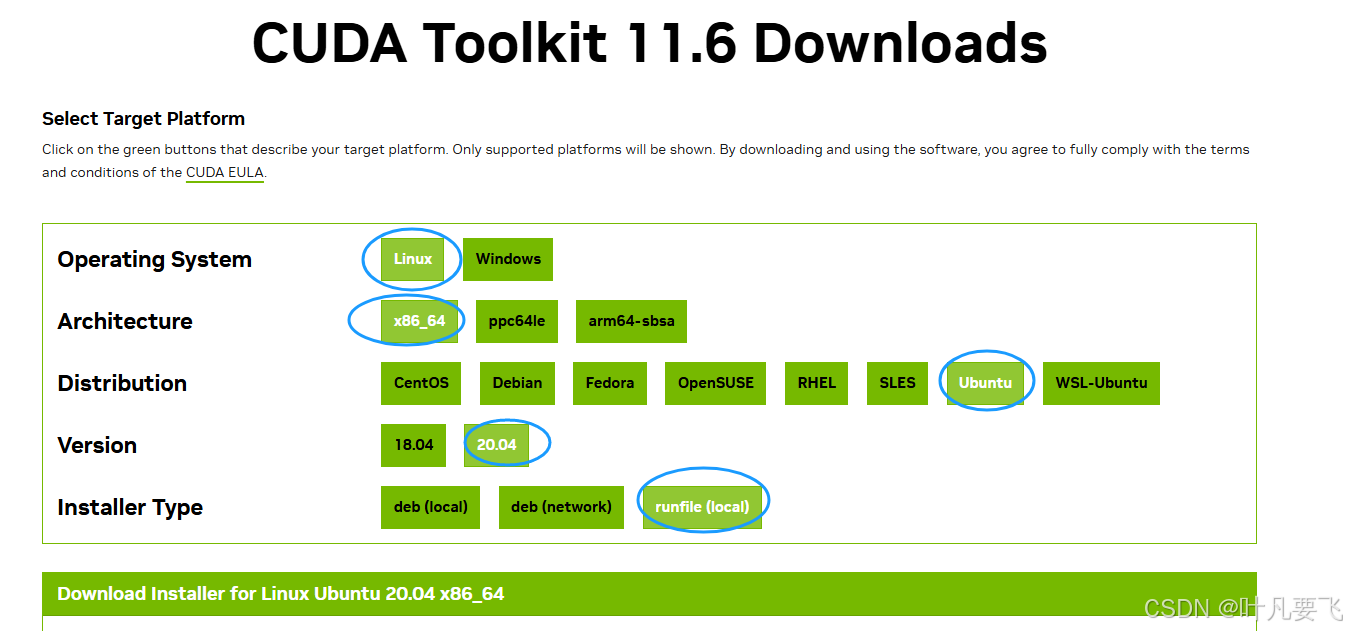 CUDA Toolkit 11.6 Downloads

Select Target Platform

Click on the green buttons that describe your target platform. Only supported platforms will be shown. By downloading and using the software, you agree to fully comply with the terms and conditions of the CUDA EULA.

Operating System Linux Windows

Architecture x86_64 ppc64le arm64-sbsa

Distribution CentOS Debian Fedora OpenSUSE RHEL SLES Ubuntu WSL-Ubuntu

Version 18.04 20.04

Installer Type deb (local) deb (network) runfile (local)

Download Installer for Linux Ubuntu 20.04 x86_64

CSDN @叶凡要飞